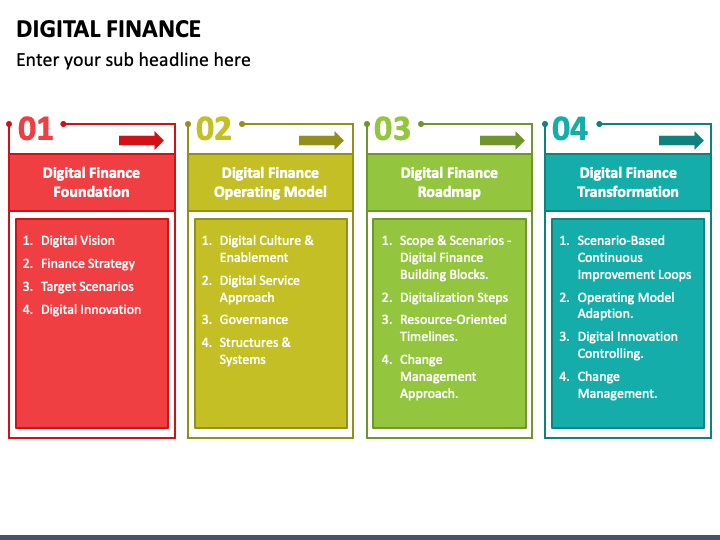 DIGITAL FINANCE

Enter your sub headline here

01

Digital Finance Foundation

1. Digital Vision
2. Finance Strategy
3. Target Scenarios
4. Digital Innovation

02

Digital Finance Operating Model

1. Digital Culture & Enablement
2. Digital Service Approach
3. Governance
4. Structures & Systems

03

Digital Finance Roadmap

1. Scope & Scenarios - Digital Finance Building Blocks.
2. Digitalization Steps
3. Resource-Oriented Timelines.
4. Change Management Approach.

04

Digital Finance Transformation

1. Scenario-Based Continuous Improvement Loops
2. Operating Model Adaption.
3. Digital Innovation Controlling.
4. Change Management.